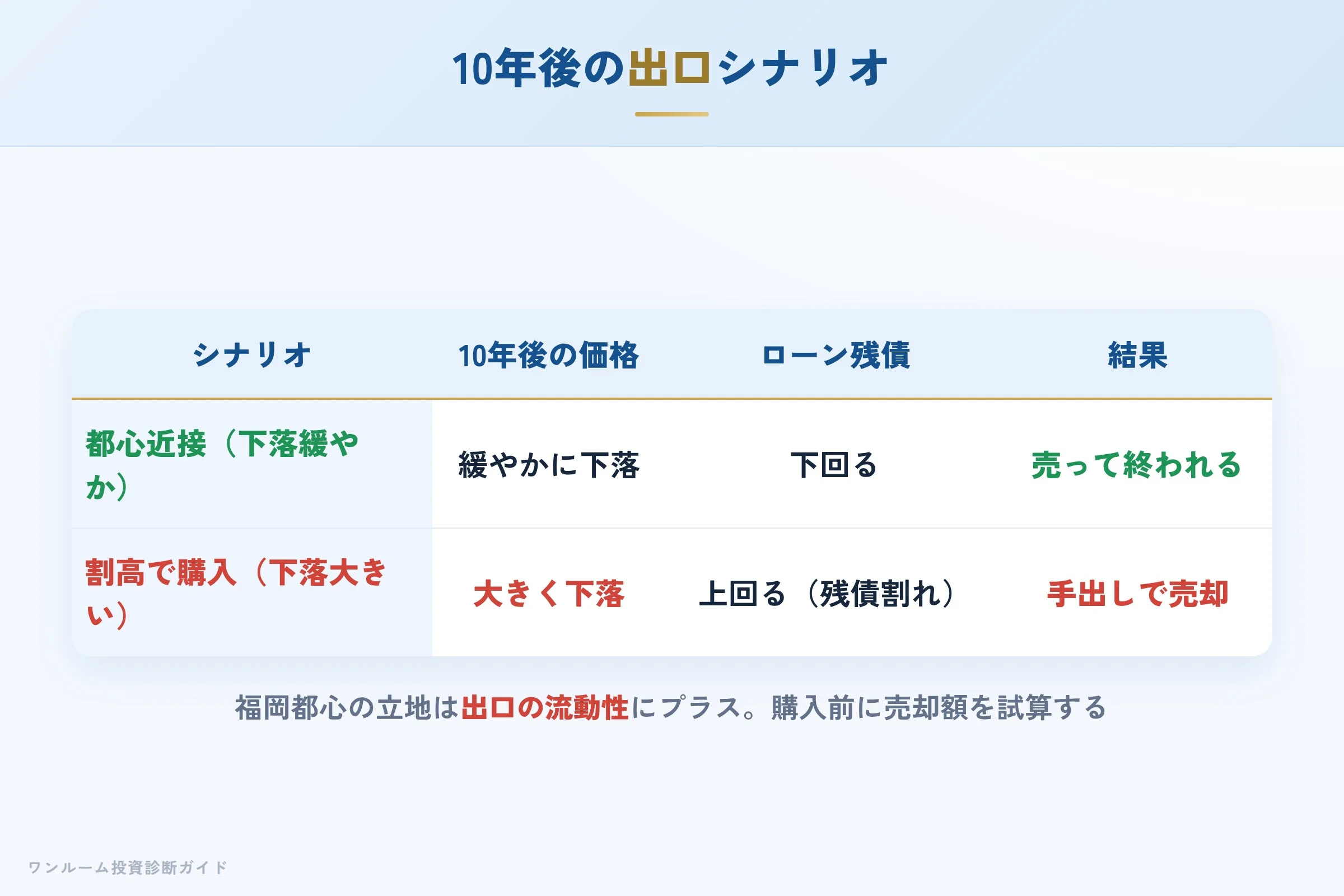 10年後の出口シナリオ

| シナリオ | 10年後の価格 | ローン残債 | 結果 |
|---|---|---|---|
| 都心近接（下落緩やか） | 緩やかに下落 | 下回る | 売って終われる |
| 割高で購入（下落大きい） | 大きく下落 | 上回る（残債割れ） | 手出しで売却 |

福岡都心の立地は出口の流動性にプラス。購入前に売却額を試算する

ワンルーム投資診断ガイド